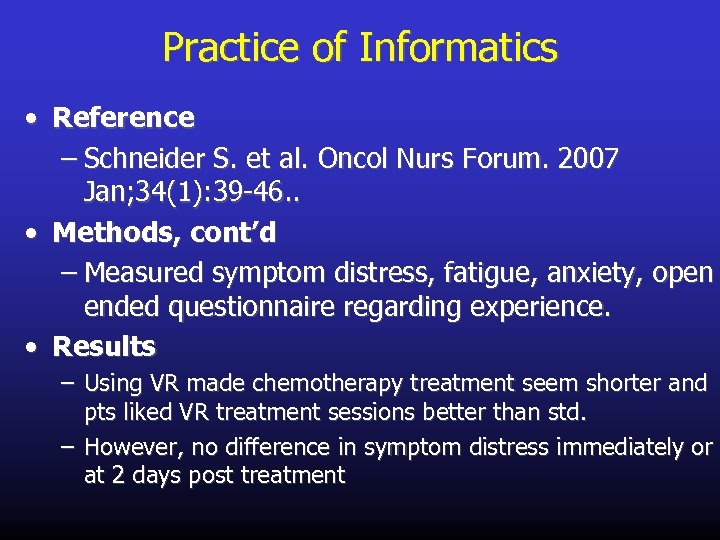 Practice of Informatics

• Reference
– Schneider S. et al. Oncol Nurs Forum. 2007 Jan;34(1):39-46..

• Methods, cont'd
– Measured symptom distress, fatigue, anxiety, open ended questionnaire regarding experience.

• Results
– Using VR made chemotherapy treatment seem shorter and pts liked VR treatment sessions better than std.
– However, no difference in symptom distress immediately or at 2 days post treatment